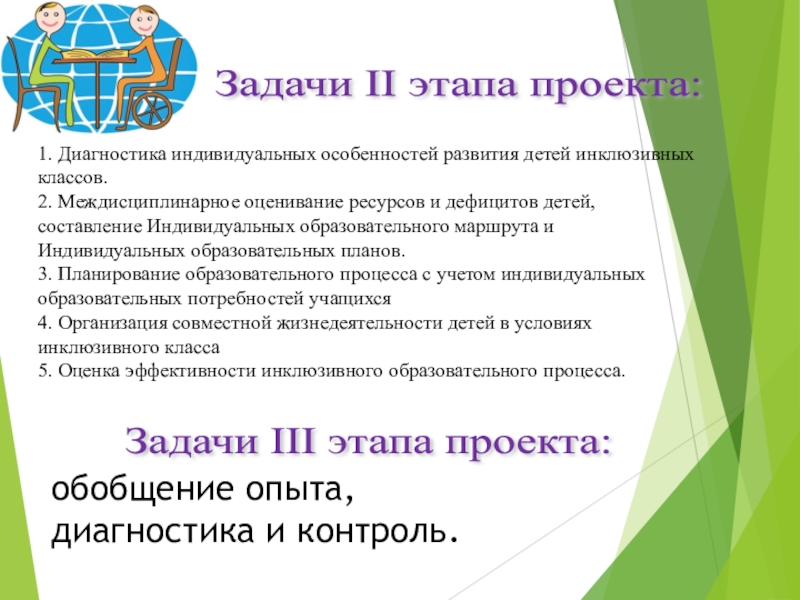 Задачи II этапа проекта:

1. Диагностика индивидуальных особенностей развития детей инклюзивных классов.
2. Междисциплинарное оценивание ресурсов и дефицитов детей, составление Индивидуальных образовательного маршрута и Индивидуальных образовательных планов.
3. Планирование образовательного процесса с учетом индивидуальных образовательных потребностей учащихся
4. Организация совместной жизнедеятельности детей в условиях инклюзивного класса
5. Оценка эффективности инклюзивного образовательного процесса.

Задачи III этапа проекта:

обобщение опыта,
диагностика и контроль.